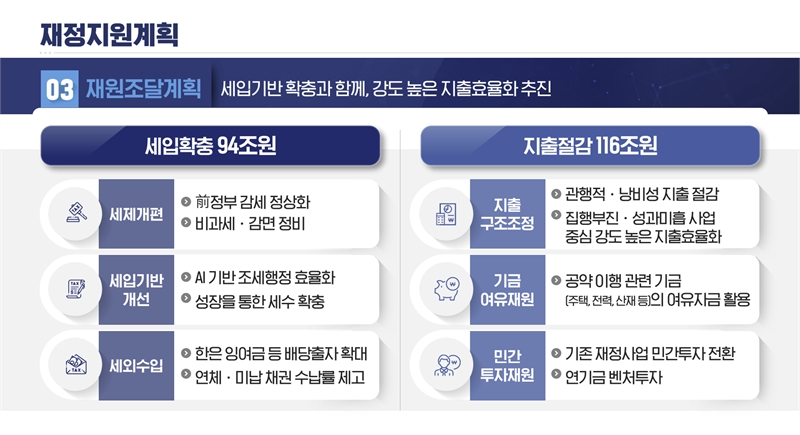 재정지원계획

03 재원조달계획 세입기반 확충과 함께, 강도 높은 지출효율화 추진

세입확충 94조원

세제개편
前정부 감세 정상화
비과세 · 감면 정비

세입기반 개선
AI 기반 조세행정 효율화
성장을 통한 세수 확충

세외수입
한은 잉여금 등 배당출자 확대
연체 · 미납 채권 수납률 제고

지출절감 116조원

지출 구조조정
관행적 · 낭비성 지출 절감
집행부진 · 성과미흡 사업 중심 강도 높은 지출효율화

기금 여유재원
공약 이행 관련 기금 (주택, 전력, 산재 등)의 여유자금 활용

민간 투자재원
기존 재정사업 민간투자 전환
연기금 벤처투자